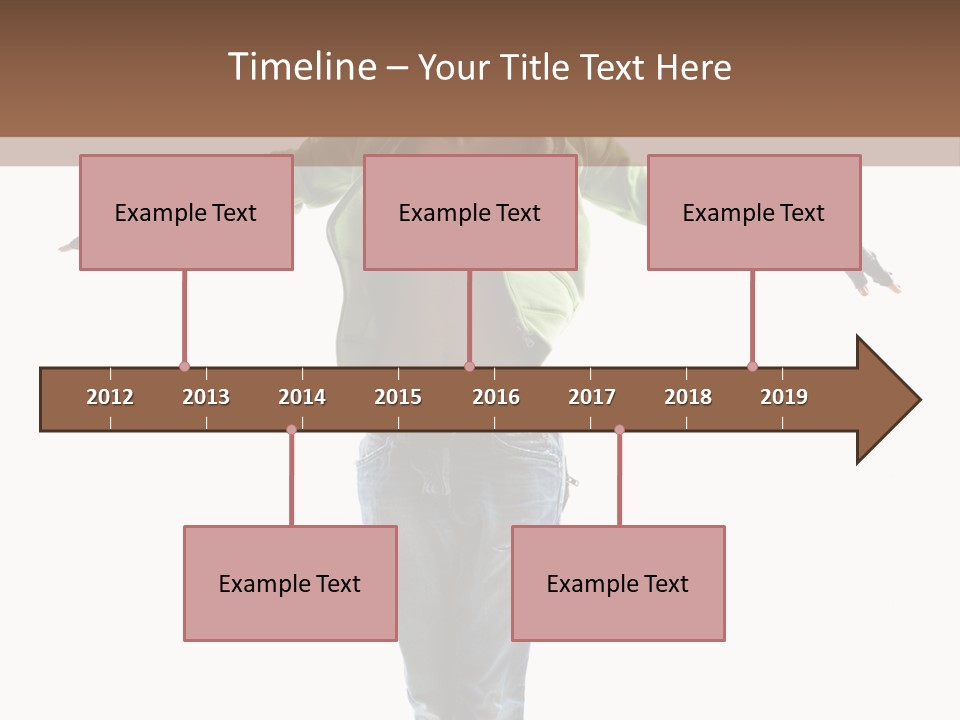 Timeline – Your Title Text Here

Example Text

Example Text

Example Text

2012 2013 2014 2015 2016 2017 2018 2019

Example Text

Example Text